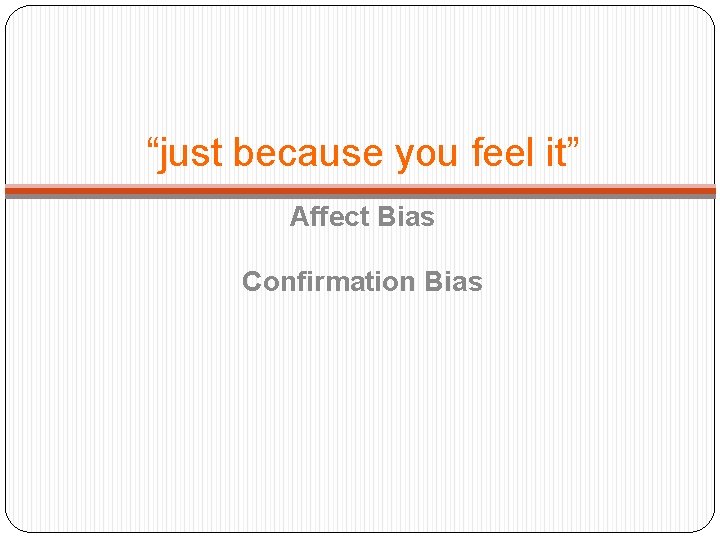 “just because you feel it”

Affect Bias

Confirmation Bias